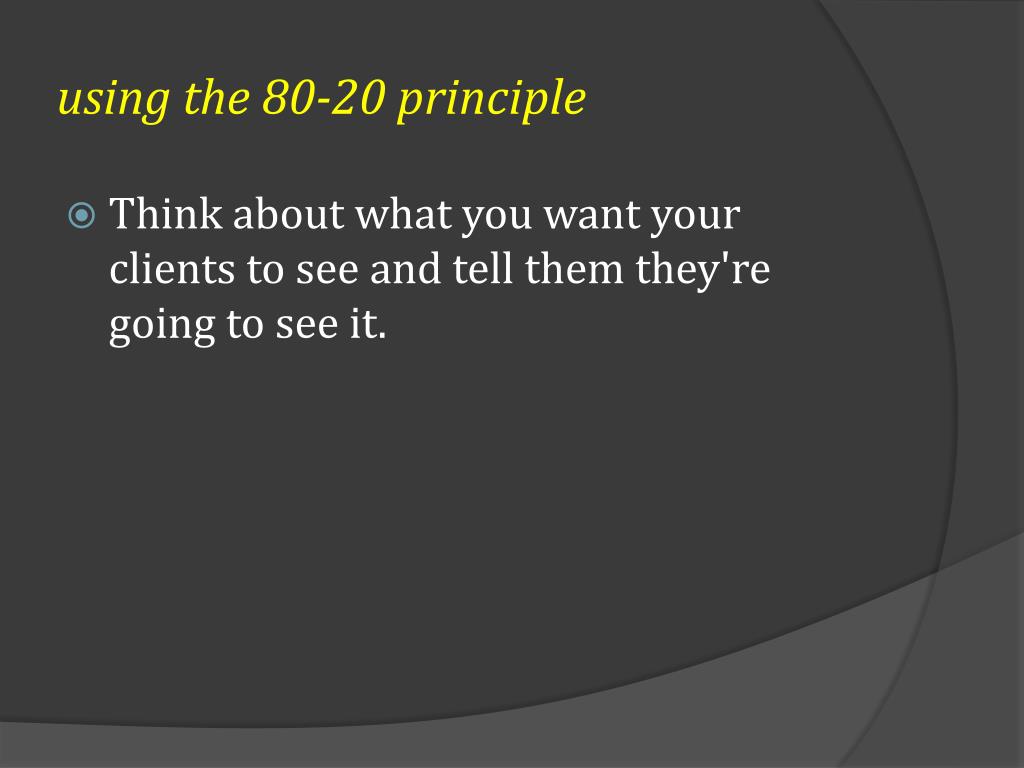 using the 80-20 principle

Think about what you want your clients to see and tell them they're going to see it.